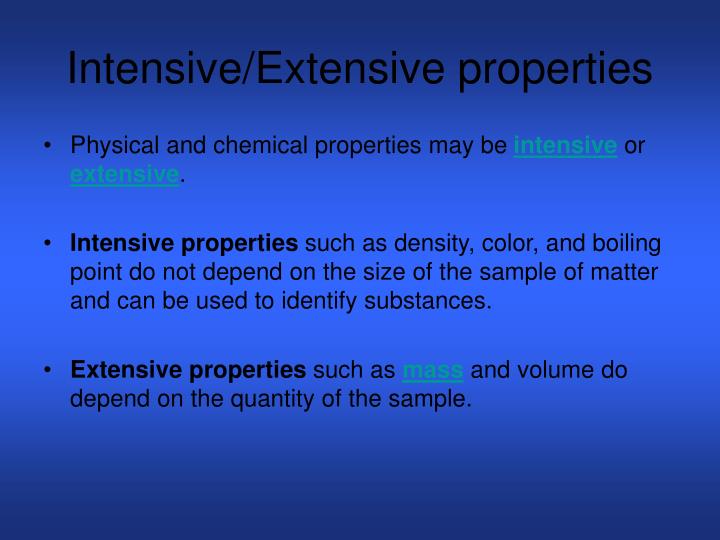 Intensive/Extensive properties

• Physical and chemical properties may be intensive or extensive.

• Intensive properties such as density, color, and boiling point do not depend on the size of the sample of matter and can be used to identify substances.

• Extensive properties such as mass and volume do depend on the quantity of the sample.